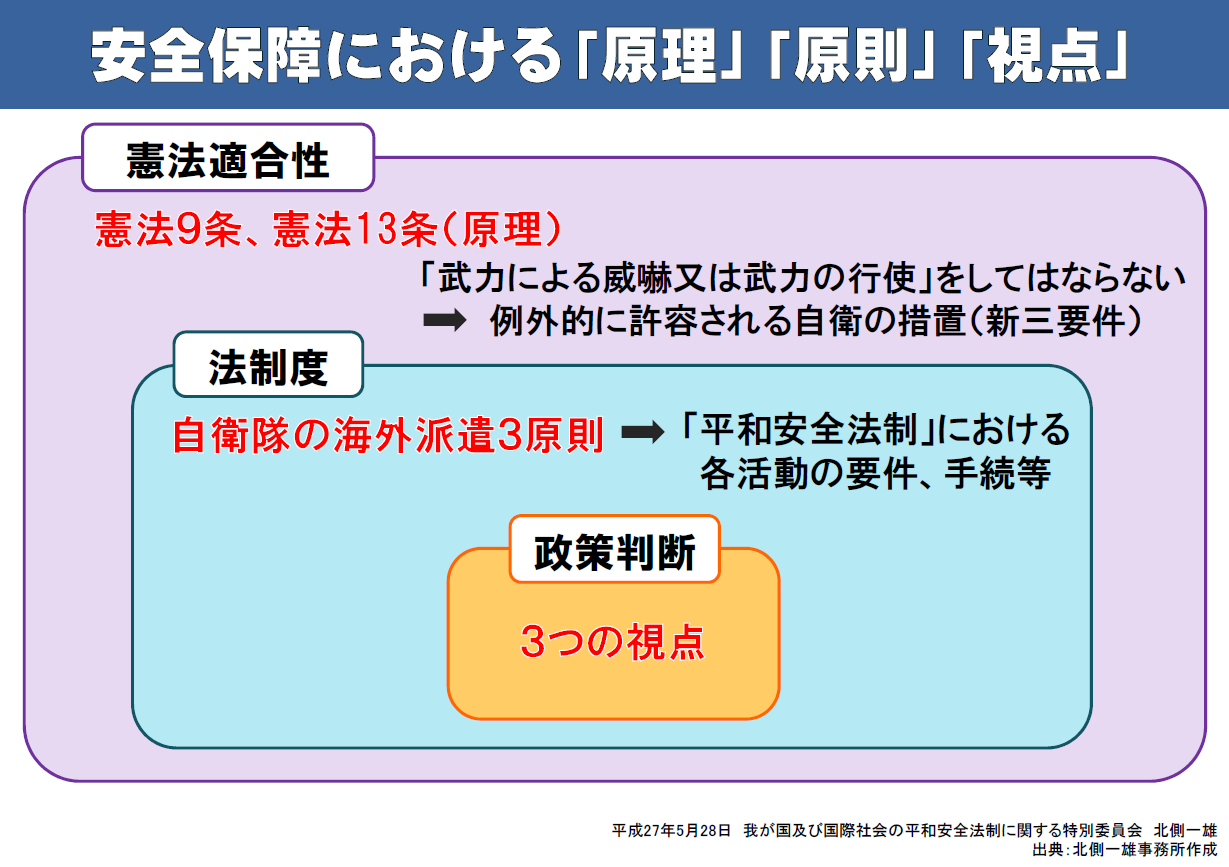 安全保障における「原理」「原則」「視点」

憲法適合性

憲法9条、憲法13条(原理)

「武力による威嚇又は武力の行使」をしてはならない
➡ 例外的に許容される自衛の措置(新三要件)

法制度

自衛隊の海外派遣3原則 ➡ 「平和安全法制」における各活動の要件、手続等

政策判断

3つの視点

平成27年5月28日 我が国及び国際社会の平和安全法制に関する特別委員会 北側一雄
出典:北側一雄事務所作成